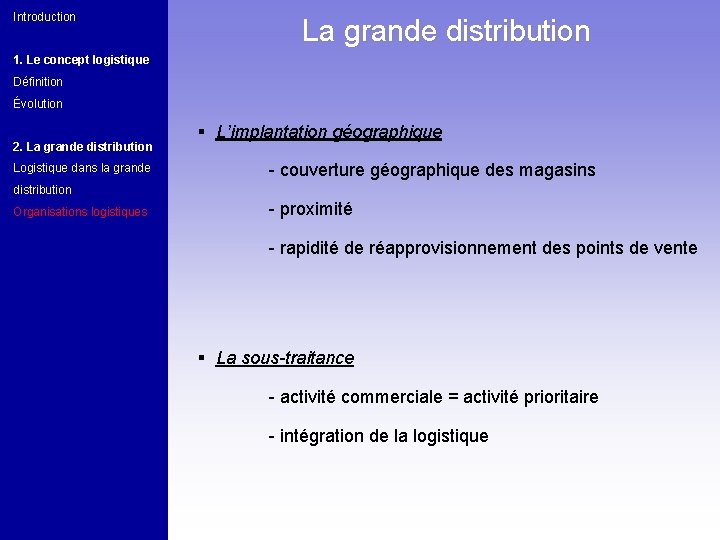 Introduction

1. Le concept logistique
Définition
Évolution

2. La grande distribution
Logistique dans la grande distribution
Organisations logistiques

La grande distribution

▪ L'implantation géographique

- couverture géographique des magasins

- proximité

- rapidité de réapprovisionnement des points de vente

▪ La sous-traitance

- activité commerciale = activité prioritaire

- intégration de la logistique